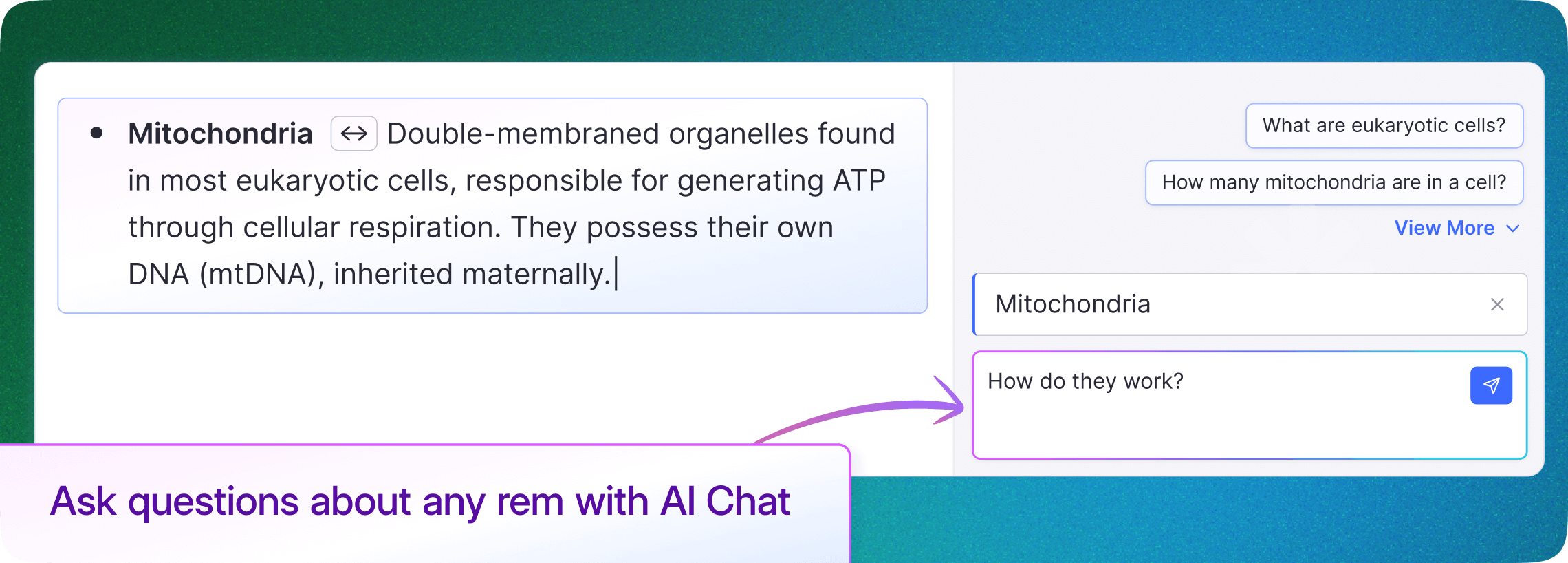 • **Mitochondria** ↔ Double-membraned organelles found in most eukaryotic cells, responsible for generating ATP through cellular respiration. They possess their own DNA (mtDNA), inherited maternally.

What are eukaryotic cells?

How many mitochondria are in a cell?

View More

Mitochondria

How do they work?

Ask questions about any rem with AI Chat